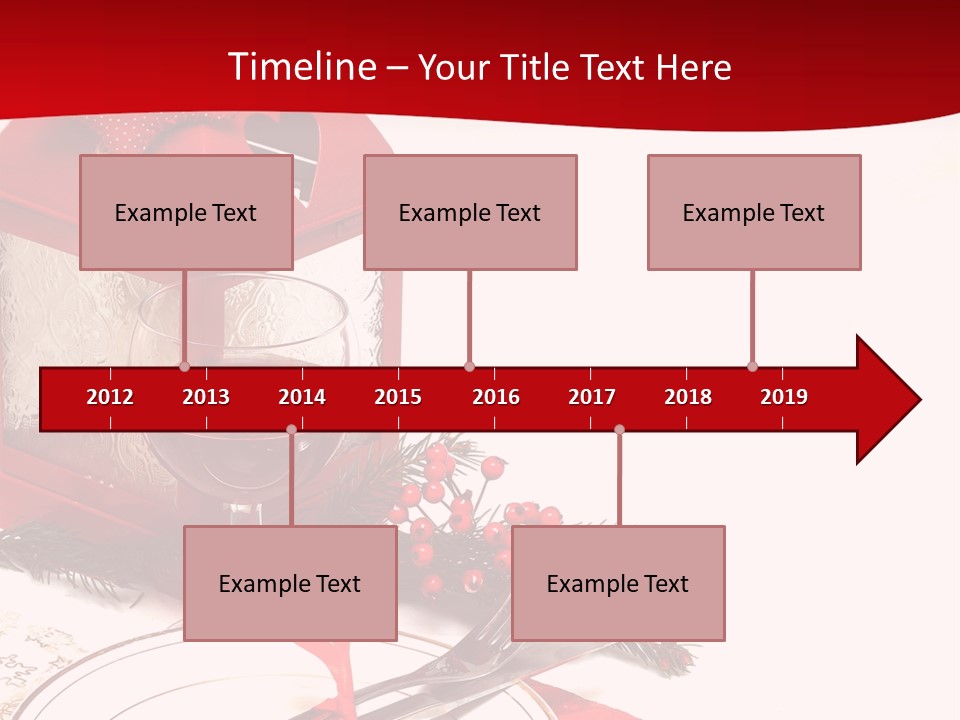 Timeline – Your Title Text Here

Example Text

Example Text

Example Text

2012 2013 2014 2015 2016 2017 2018 2019

Example Text

Example Text